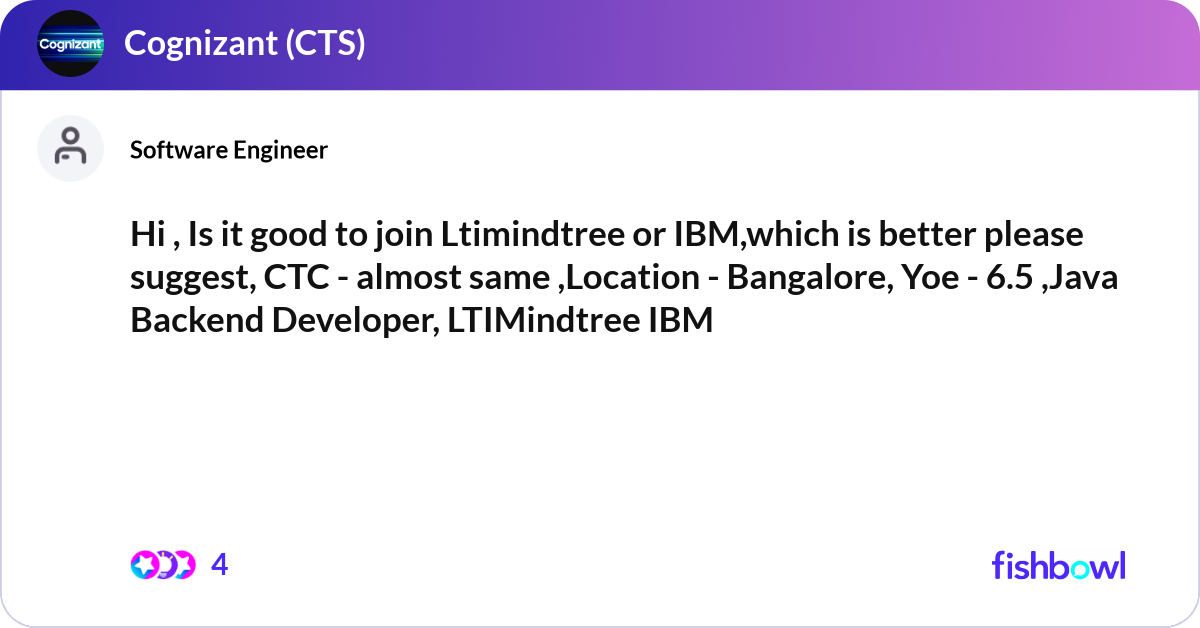 Cognizant

Cognizant (CTS)

Software Engineer

Hi , Is it good to join Ltimindtree or IBM,which is better please suggest, CTC - almost same ,Location - Bangalore, Yoe - 6.5 ,Java Backend Developer, LTIMindtree IBM

4

fishbowl